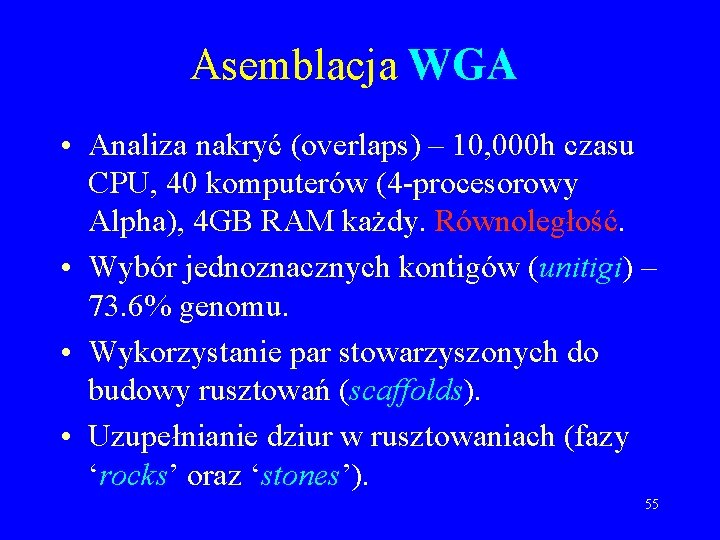 Asemblacja WGA

• Analiza nakryć (overlaps) – 10,000h czasu CPU, 40 komputerów (4-procesorowy Alpha), 4GB RAM każdy. Równoległość.

• Wybór jednoznacznych kontigów (unitigi) – 73.6% genomu.

• Wykorzystanie par stowarzyszonych do budowy rusztowań (scaffolds).

• Uzupełnianie dziur w rusztowaniach (fazy ‘rocks’ oraz ‘stones’).

55